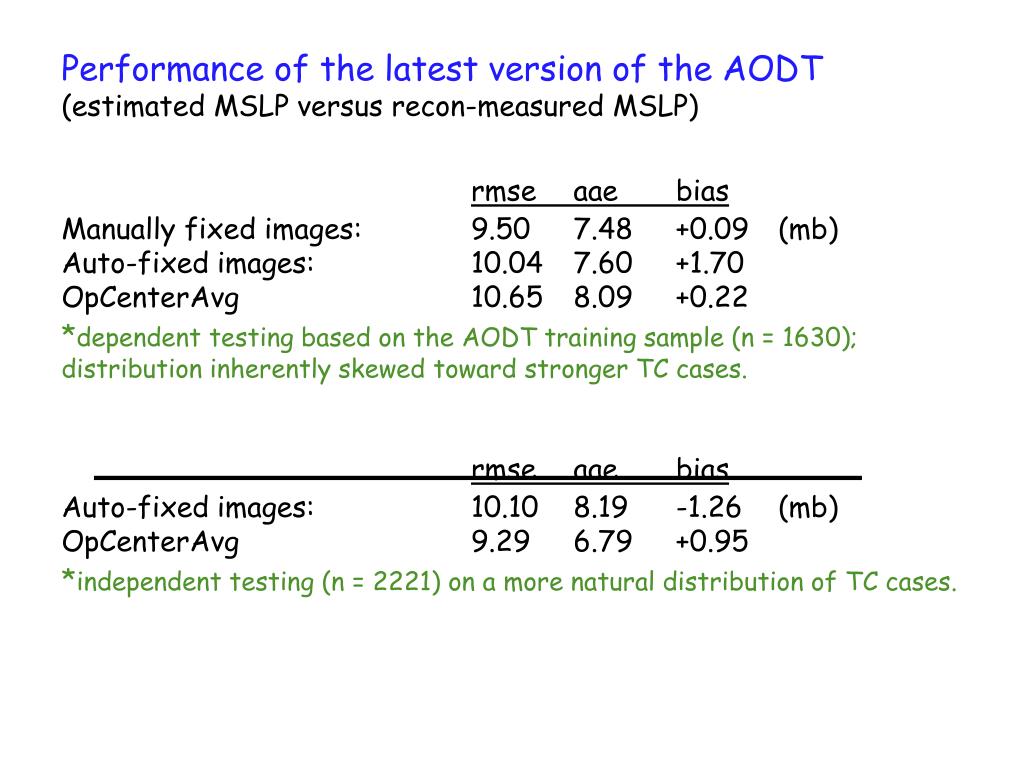 Performance of the latest version of the AODT
(estimated MSLP versus recon-measured MSLP)

| | rmse | aae | bias | |
|---|---|---|---|---|
| Manually fixed images: | 9.50 | 7.48 | +0.09 | (mb) |
| Auto-fixed images: | 10.04 | 7.60 | +1.70 | |
| OpCenterAvg | 10.65 | 8.09 | +0.22 | |

*dependent testing based on the AODT training sample (n = 1630); distribution inherently skewed toward stronger TC cases.

| | rmse | aae | bias | |
|---|---|---|---|---|
| Auto-fixed images: | 10.10 | 8.19 | -1.26 | (mb) |
| OpCenterAvg | 9.29 | 6.79 | +0.95 | |

*independent testing (n = 2221) on a more natural distribution of TC cases.